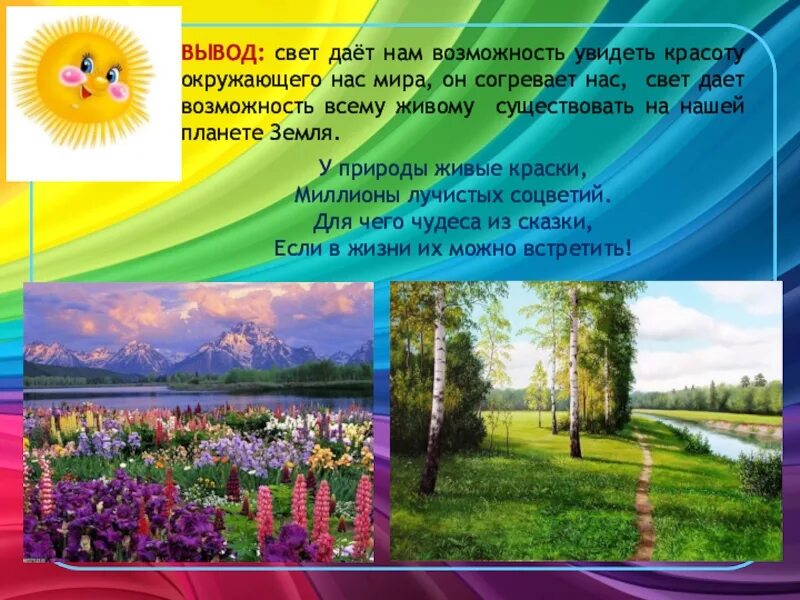 ВЫВОД: свет даёт нам возможность увидеть красоту окружающего нас мира, он согревает нас, свет дает возможность всему живому существовать на нашей планете Земля.

У природы живые краски,
Миллионы лучистых соцветий.
Для чего чудеса из сказки,
Если в жизни их можно встретить!